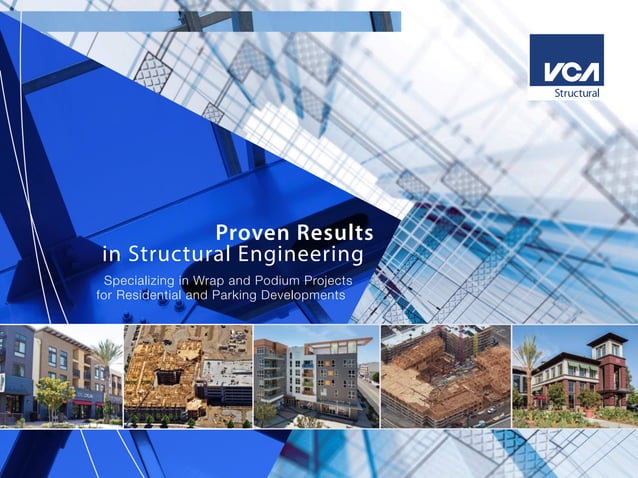 VCA
Structural

Proven Results
in Structural Engineering

Specializing in Wrap and Podium Projects for Residential and Parking Developments